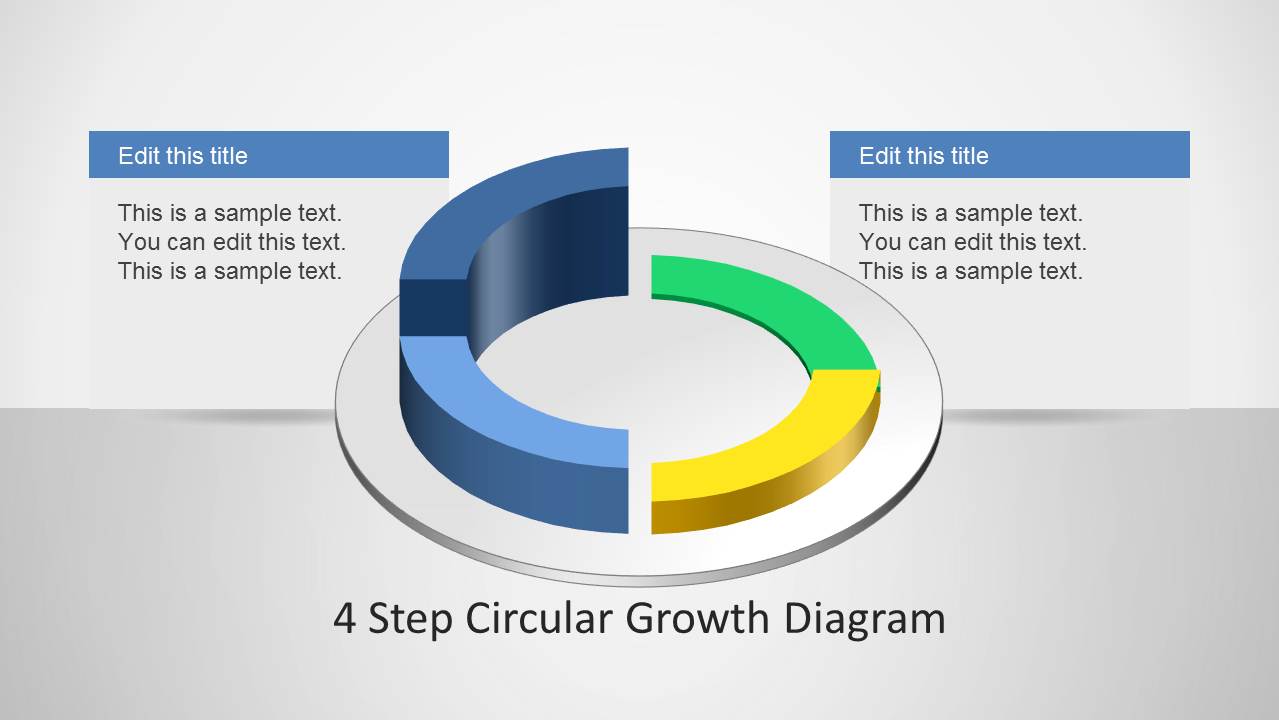 Edit this title

This is a sample text.
You can edit this text.
This is a sample text.

Edit this title

This is a sample text.
You can edit this text.
This is a sample text.

4 Step Circular Growth Diagram